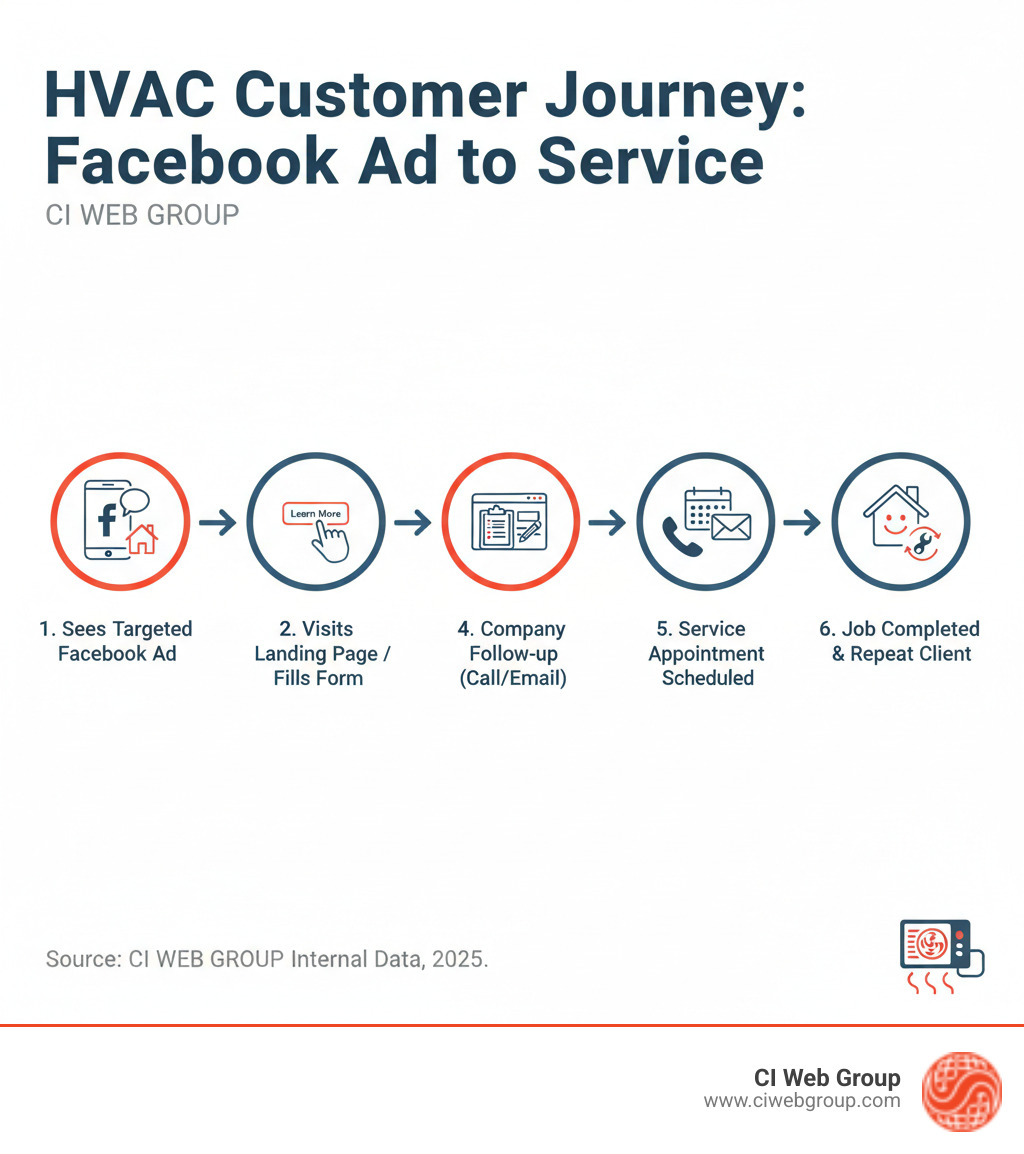 HVAC Customer Journey: Facebook Ad to Service

CI WEB GROUP

f

Learn More

1. Sees Targeted Facebook Ad

2. Visits Landing Page / Fills Form

4. Company Follow-up (Call/Email)

5. Service Appointment Scheduled

6. Job Completed & Repeat Client

Source: CI WEB GROUP Internal Data, 2025.

CI Web Group
www.ciwebgroup.com